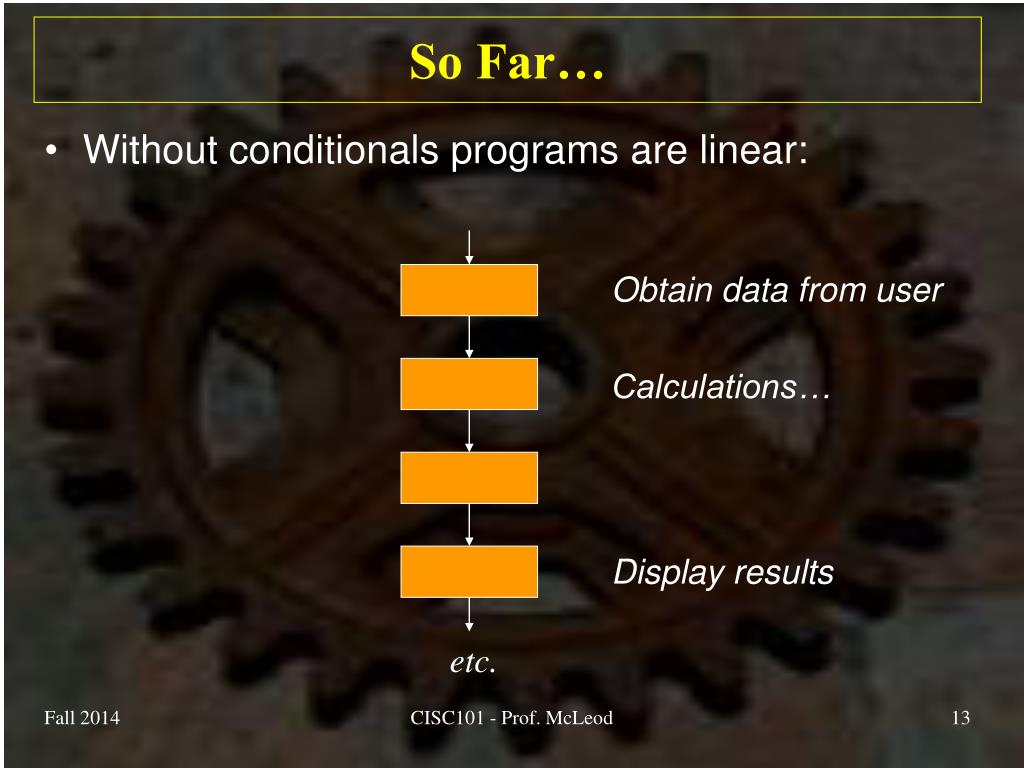 So Far…

• Without conditionals programs are linear:

Obtain data from user

Calculations…

Display results

etc.

Fall 2014

CISC101 - Prof. McLeod

13